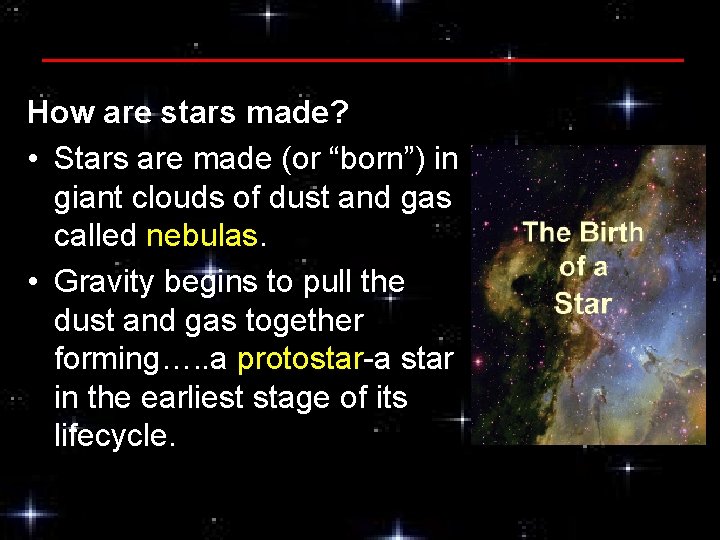 How are stars made?

• Stars are made (or “born”) in giant clouds of dust and gas called nebulas.

• Gravity begins to pull the dust and gas together forming…..a protostar-a star in the earliest stage of its lifecycle.

The Birth of a Star